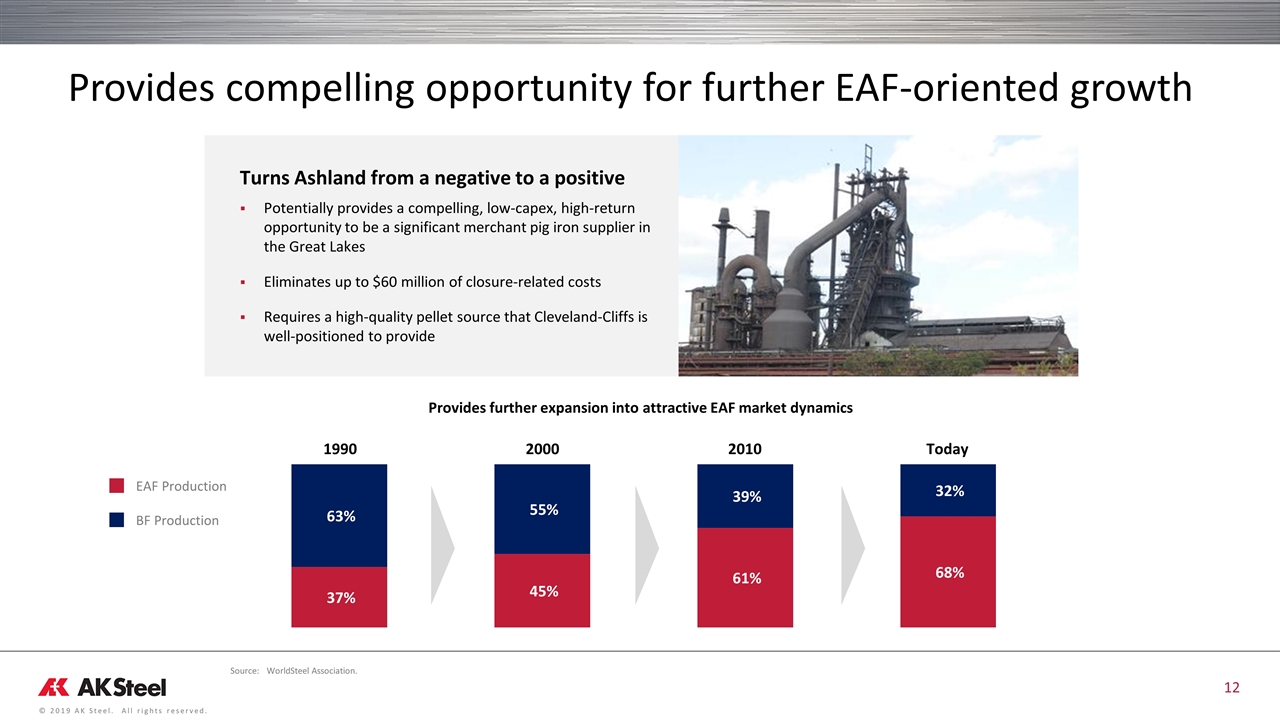 Provides compelling opportunity for further EAF-oriented growth

Turns Ashland from a negative to a positive

▪ Potentially provides a compelling, low-capex, high-return opportunity to be a significant merchant pig iron supplier in the Great Lakes

▪ Eliminates up to $60 million of closure-related costs

▪ Requires a high-quality pellet source that Cleveland-Cliffs is well-positioned to provide

Provides further expansion into attractive EAF market dynamics

EAF Production

BF Production

1990

63%

37%

2000

55%

45%

2010

39%

61%

Today

32%

68%

Source: WorldSteel Association.

AK Steel

© 2019 AK Steel. All rights reserved.

12